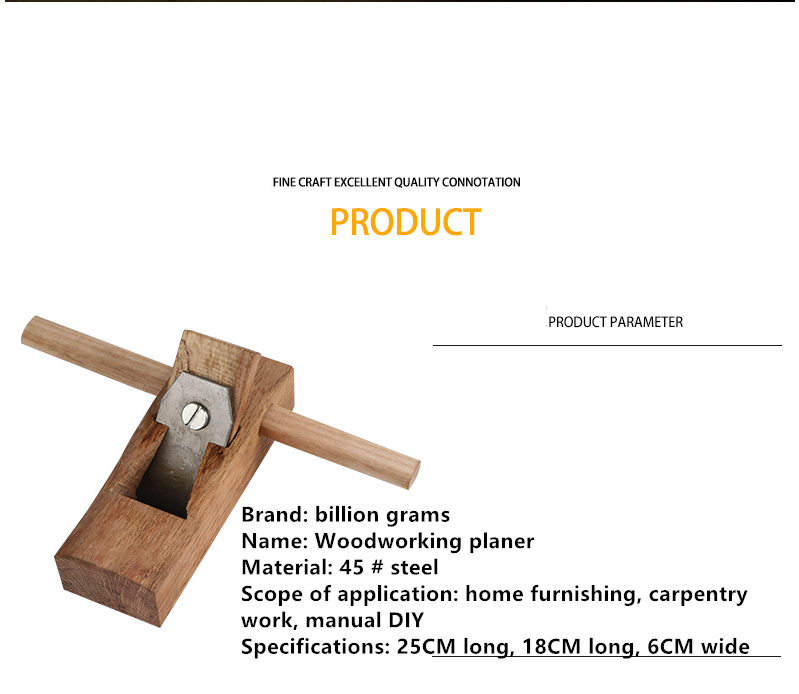 FINE CRAFT EXCELLENT QUALITY CONNOTATION

PRODUCT

PRODUCT PARAMETER

Brand: billion grams
Name: Woodworking planer
Material: 45 # steel
Scope of application: home furnishing, carpentry work, manual DIY
Specifications: 25CM long, 18CM long, 6CM wide